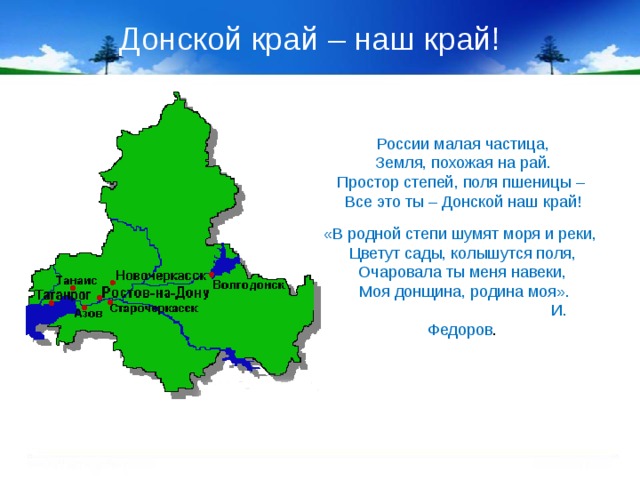 Донской край – наш край!

Танаис
Новочеркасск
Таганрог
Ростов-на-Дону
Волгодонск
Азов
Старочеркасск

России малая частица,
Земля, похожая на рай.
Простор степей, поля пшеницы –
Все это ты – Донской наш край!

«В родной степи шумят моря и реки,
Цветут сады, колышутся поля,
Очаровала ты меня навеки,
Моя донщина, родина моя».
И. Федоров.